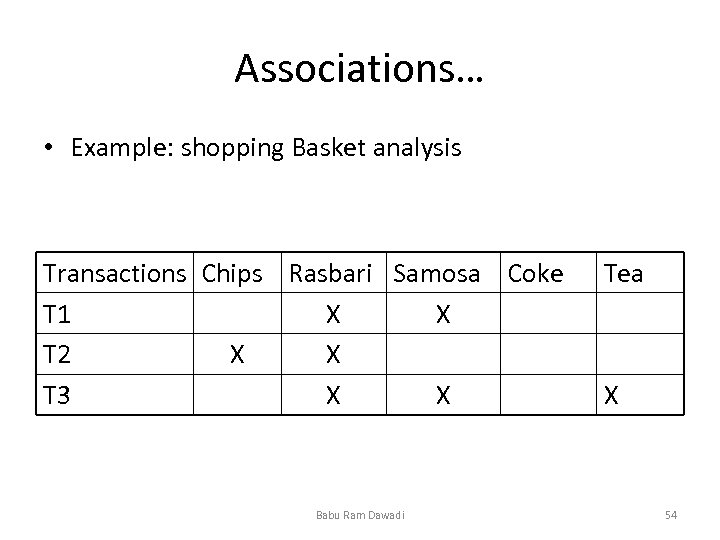 Associations…

• Example: shopping Basket analysis

| Transactions | Chips | Rasbari | Samosa | Coke | Tea |
|---|---|---|---|---|---|
| T1 | | X | X | | |
| T2 | X | X | | | |
| T3 | | X | X | | X |

Babu Ram Dawadi

54